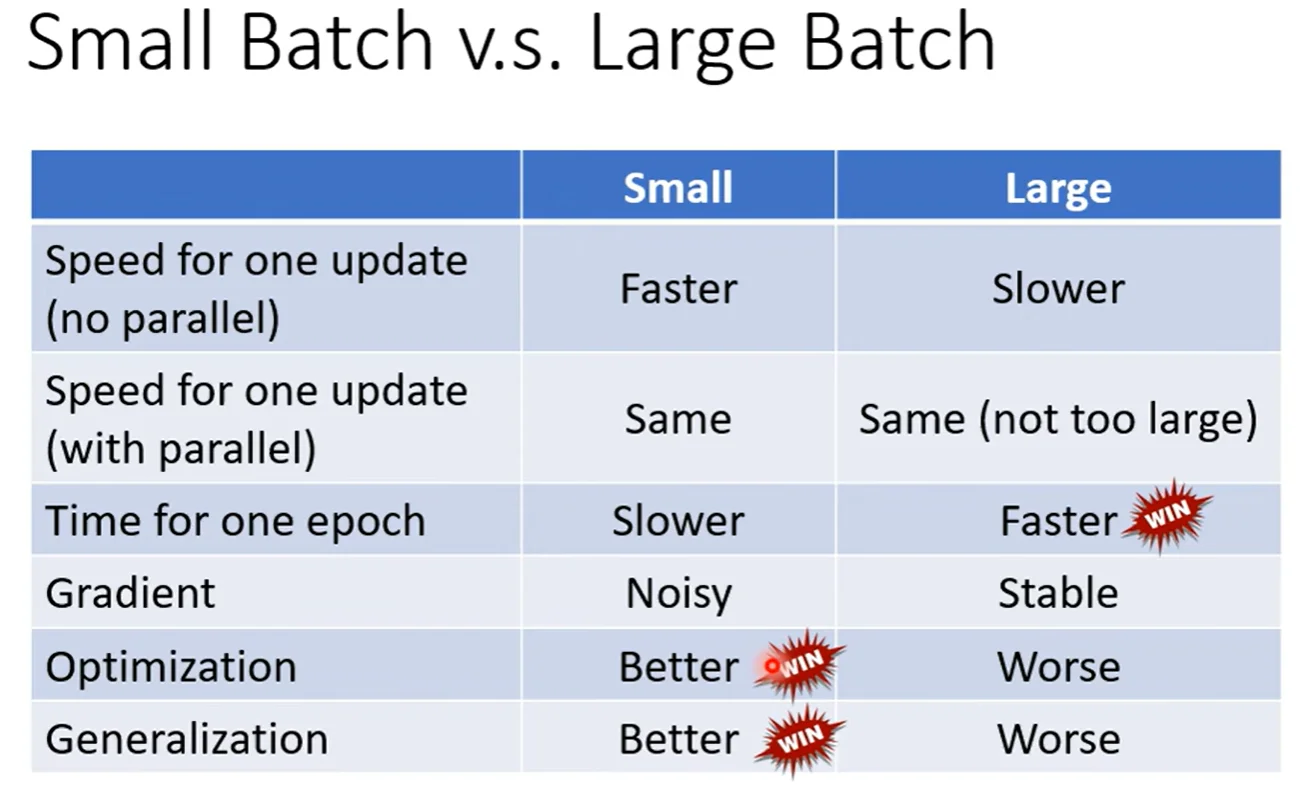 Small Batch v.s. Large Batch

| | Small | Large |
|---|---|---|
| Speed for one update (no parallel) | Faster | Slower |
| Speed for one update (with parallel) | Same | Same (not too large) |
| Time for one epoch | Slower | Faster WIN |
| Gradient | Noisy | Stable |
| Optimization | Better WIN | Worse |
| Generalization | Better WIN | Worse |